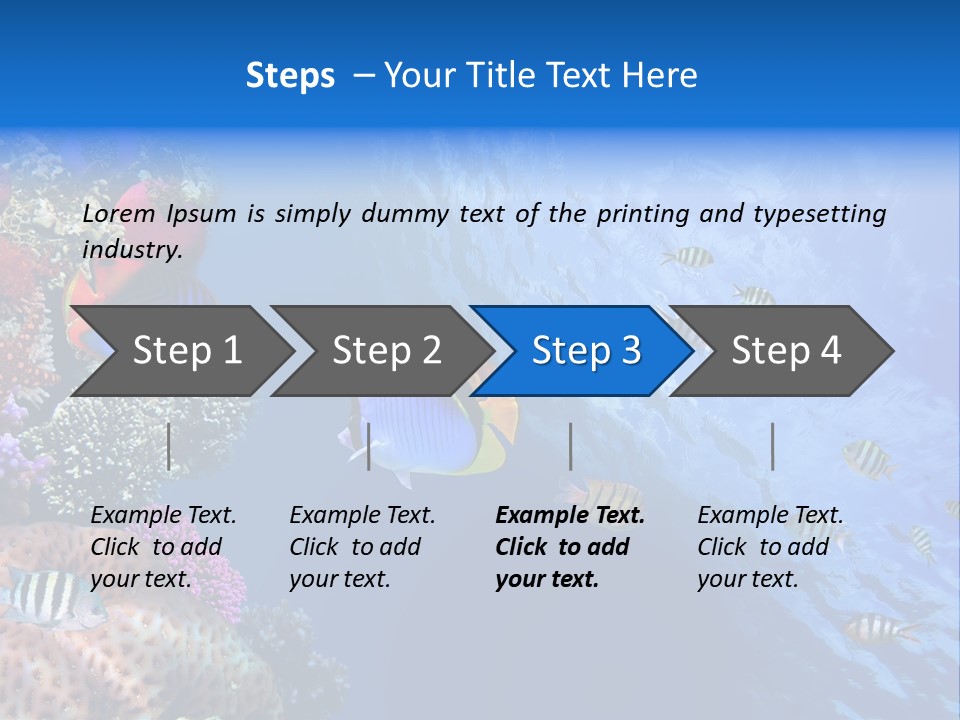 Steps – Your Title Text Here

Lorem Ipsum is simply dummy text of the printing and typesetting industry.

Step 1

Step 2

Step 3

Step 4

Example Text. Click to add your text.

Example Text. Click to add your text.

Example Text. Click to add your text.

Example Text. Click to add your text.